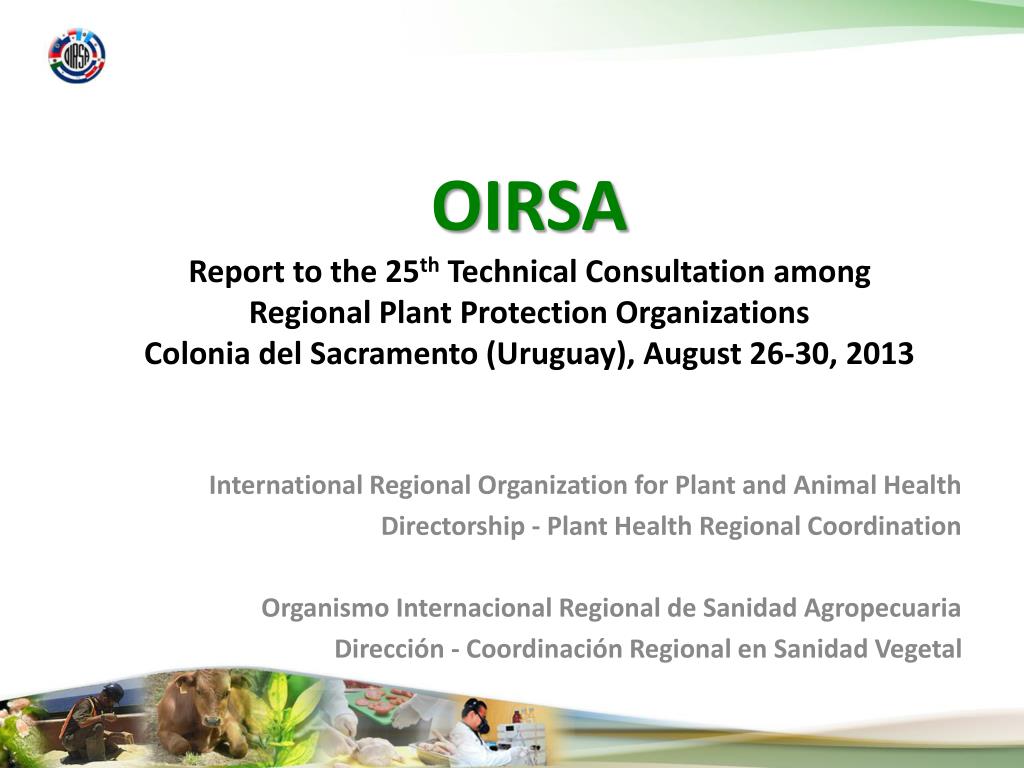 OIRSA

OIRSA
Report to the 25$^{th}$ Technical Consultation among Regional Plant Protection Organizations
Colonia del Sacramento (Uruguay), August 26-30, 2013

International Regional Organization for Plant and Animal Health
Directorship - Plant Health Regional Coordination

Organismo Internacional Regional de Sanidad Agropecuaria
Dirección - Coordinación Regional en Sanidad Vegetal